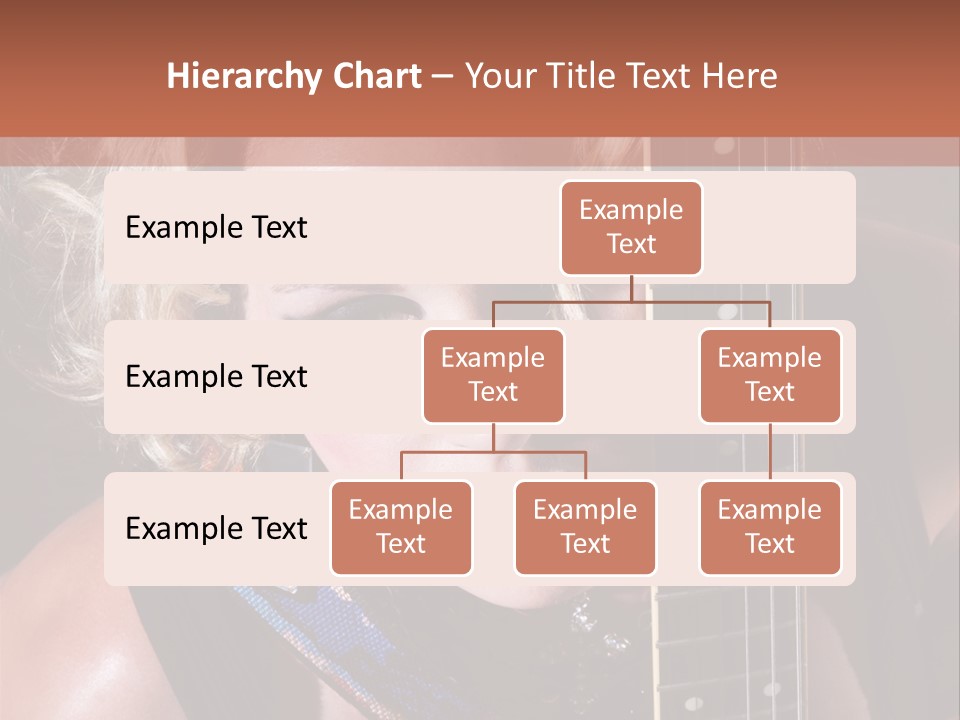 Hierarchy Chart – Your Title Text Here

Example Text

Example Text

Example Text

Example Text

Example Text

Example Text

Example Text

Example Text

Example Text